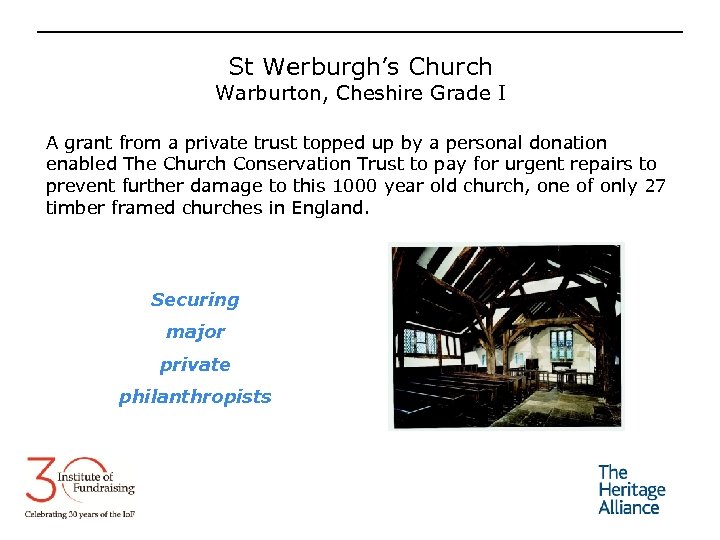 St Werburgh's Church
Warburton, Cheshire Grade I

A grant from a private trust topped up by a personal donation enabled The Church Conservation Trust to pay for urgent repairs to prevent further damage to this 1000 year old church, one of only 27 timber framed churches in England.

Securing
major
private
philanthropists

30 Institute of Fundraising
Celebrating 30 years of the IoF

The Heritage Alliance